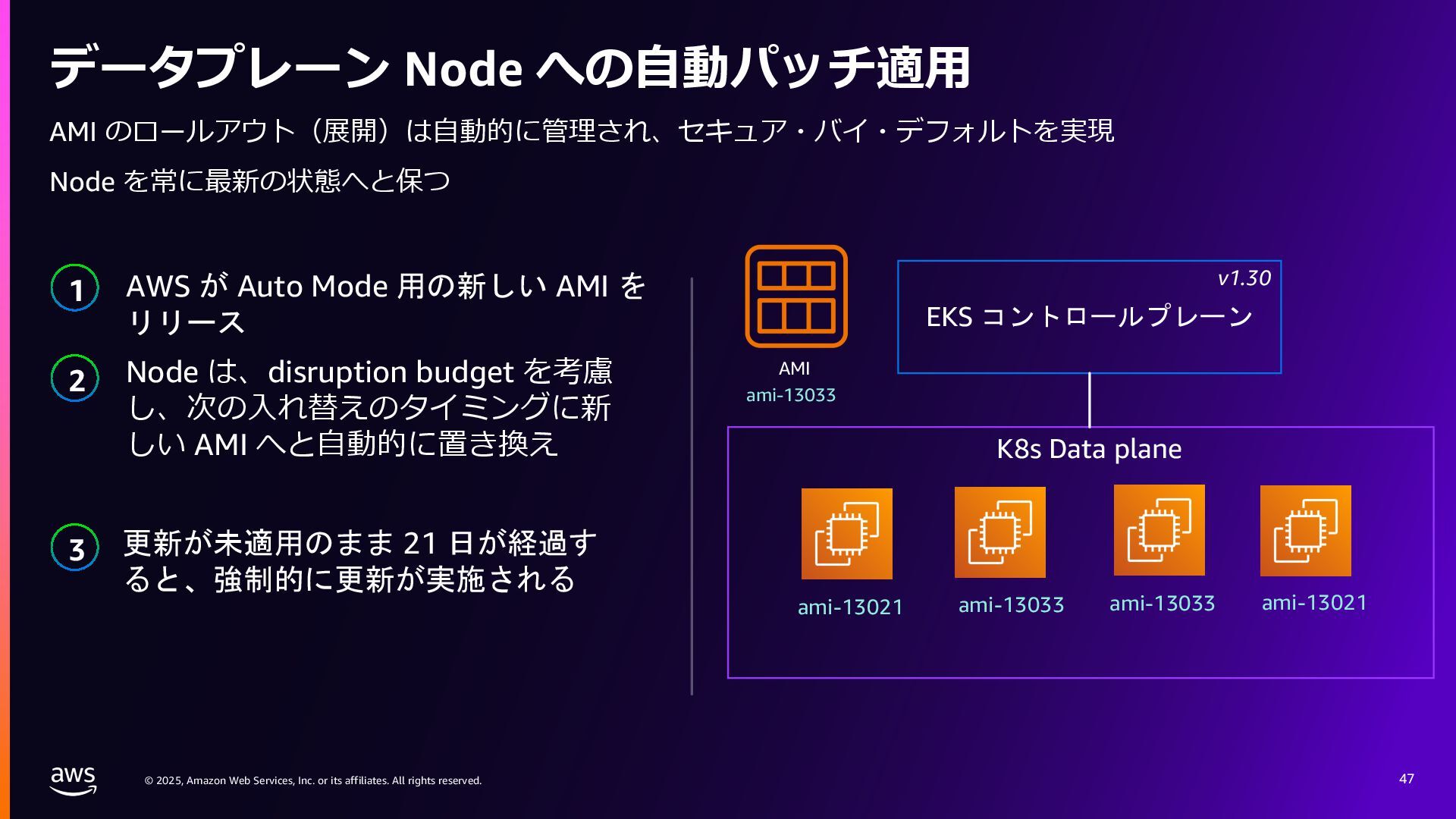 データプレーン Node への自動パッチ適用

AMI のロールアウト（展開）は自動的に管理され、セキュア・バイ・デフォルトを実現

Node を常に最新の状態へと保つ

1 AWS が Auto Mode 用の新しい AMI をリリース

2 Node は、disruption budget を考慮し、次の入れ替えのタイミングに新しい AMI へと自動的に置き換え

3 更新が未適用のまま 21 日が経過すると、強制的に更新が実施される

AMI
ami-13033

v1.30
EKS コントロールプレーン

K8s Data plane

ami-13021
ami-13033
ami-13033
ami-13021

aws

© 2025, Amazon Web Services, Inc. or its affiliates. All rights reserved.

47